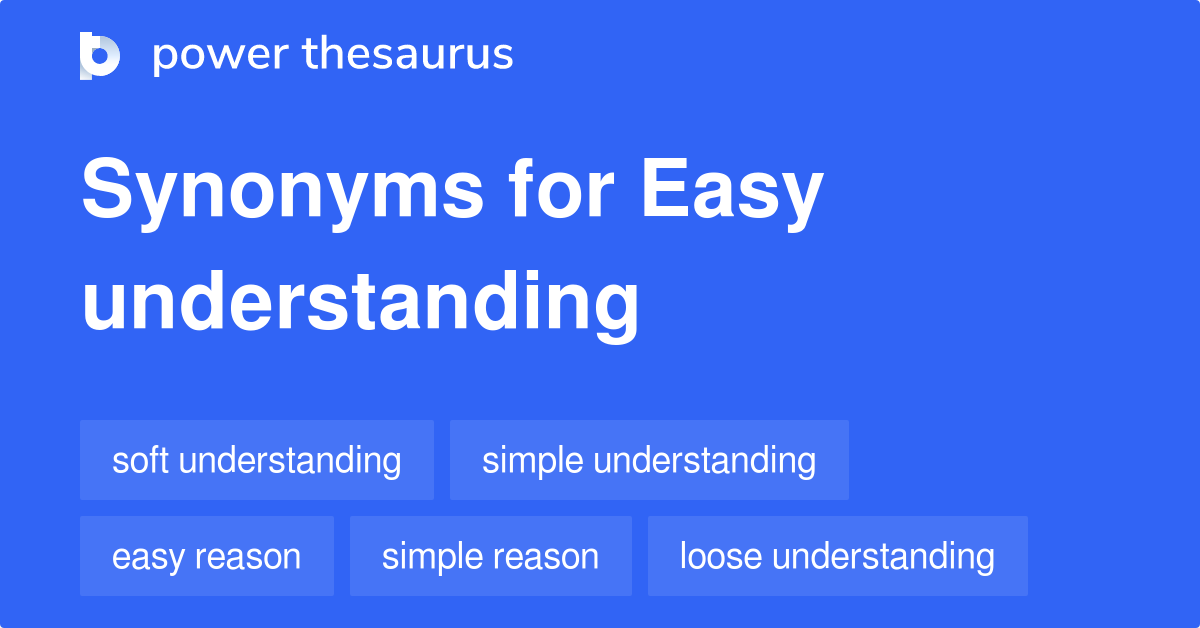 power thesaurus

Synonyms for Easy understanding

soft understanding
simple understanding
easy reason
simple reason
loose understanding